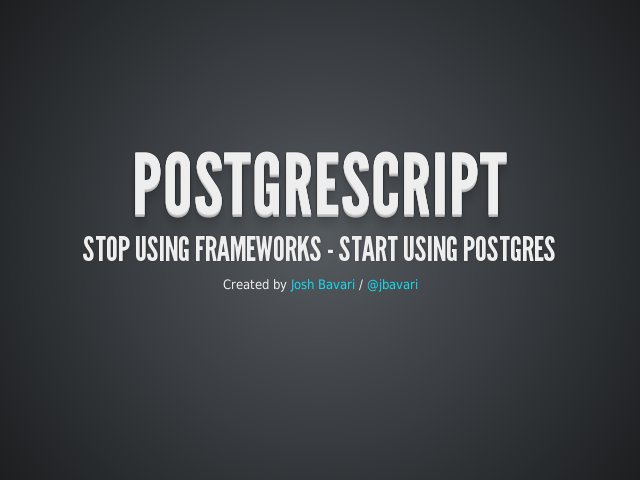 POSTGRESCRIPT

STOP USING FRAMEWORKS - START USING POSTGRES

Created by Josh Bavari / @jbavari